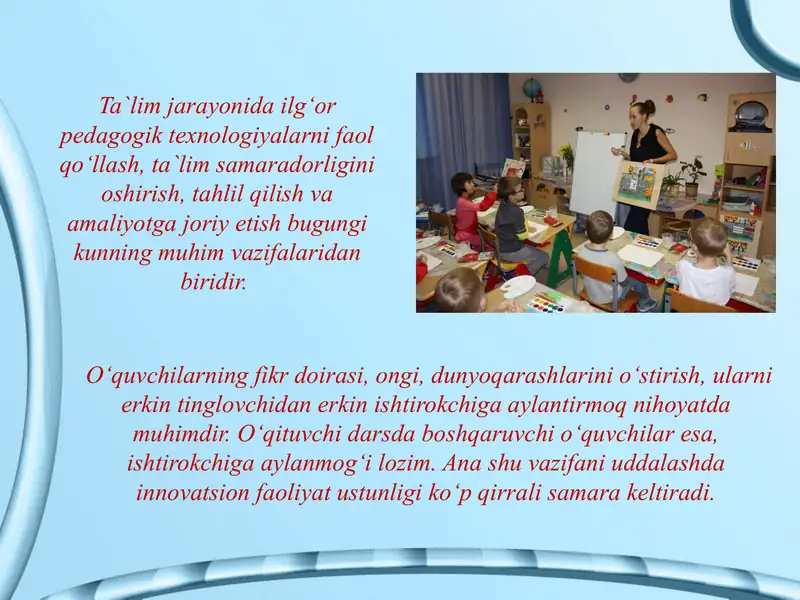 Ta`lim jarayonida ilg‘or pedagogik texnologiyalarni faol qo‘llash, ta`lim samaradorligini oshirish, tahlil qilish va amaliyotga joriy etish bugungi kunning muhim vazifalaridan biridir.

O‘quvchilarning fikr doirasi, ongi, dunyoqarashlarini o‘stirish, ularni erkin tinglovchidan erkin ishtirokchiga aylantirmoq nihoyatda muhimdir. O‘qituvchi darsda boshqaruvchi o‘quvchilar esa, ishtirokchiga aylanmog‘i lozim. Ana shu vazifani uddalashda innovatsion faoliyat ustunligi ko‘p qirrali samara keltiradi.